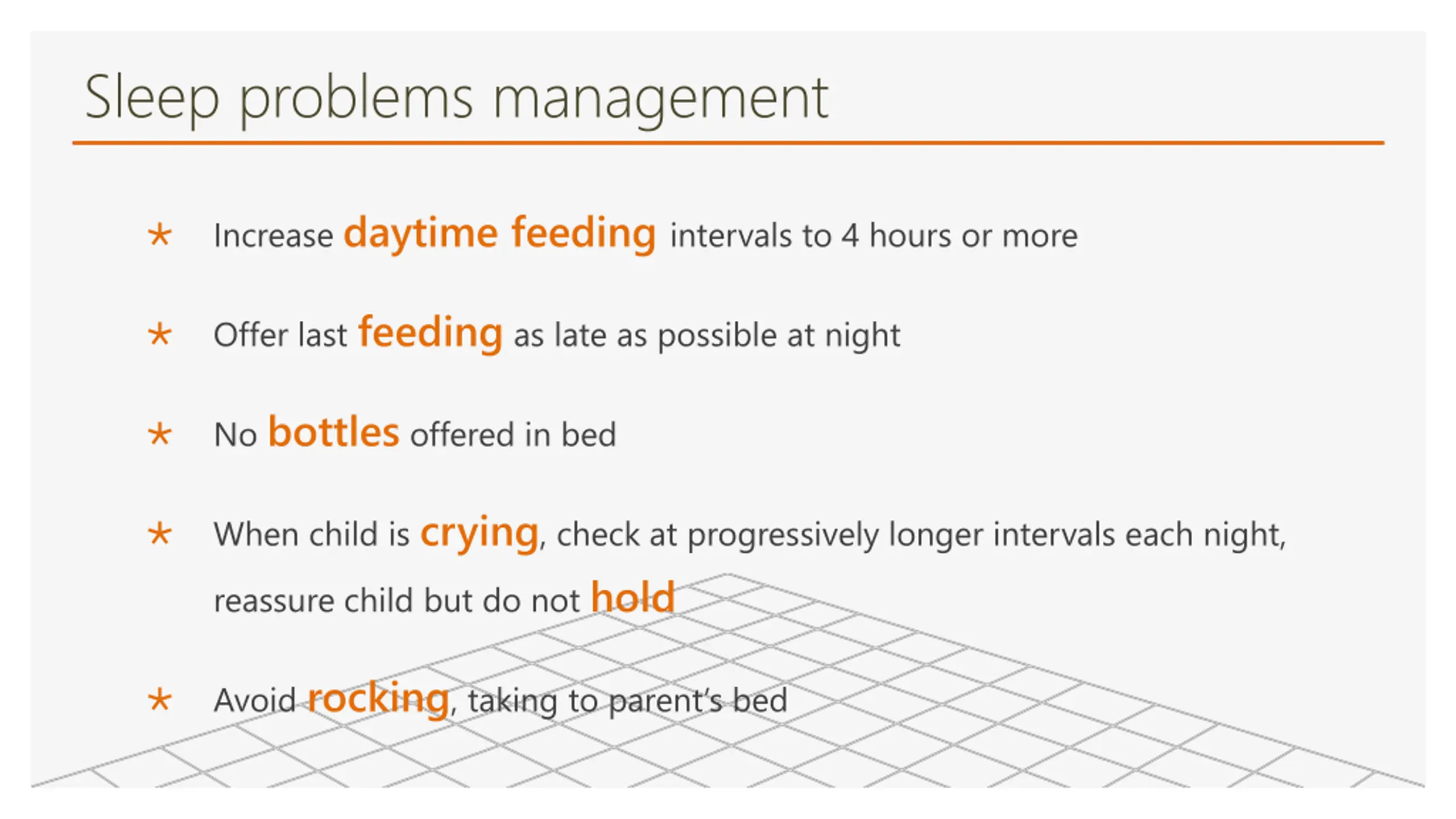 Sleep problems management

* Increase daytime feeding intervals to 4 hours or more

* Offer last feeding as late as possible at night

* No bottles offered in bed

* When child is crying, check at progressively longer intervals each night, reassure child but do not hold

* Avoid rocking, taking to parent's bed